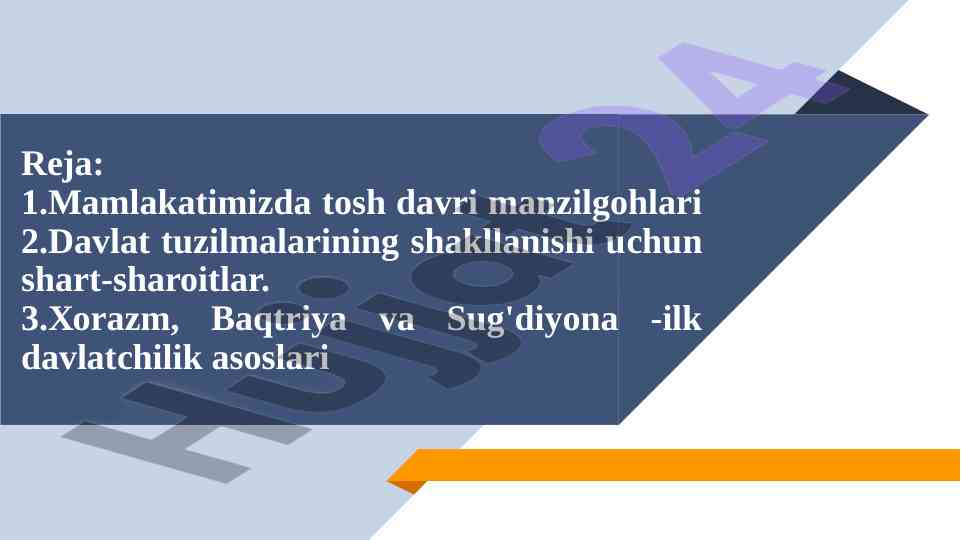 Reja:
1.Mamlakatimizda tosh davri manzilgohlari
2.Davlat tuzilmalarining shakllanishi uchun shart-sharoitlar.
3.Xorazm, Baqtriya va Sug'diyona -ilk davlatchilik asoslari

Hujjat24